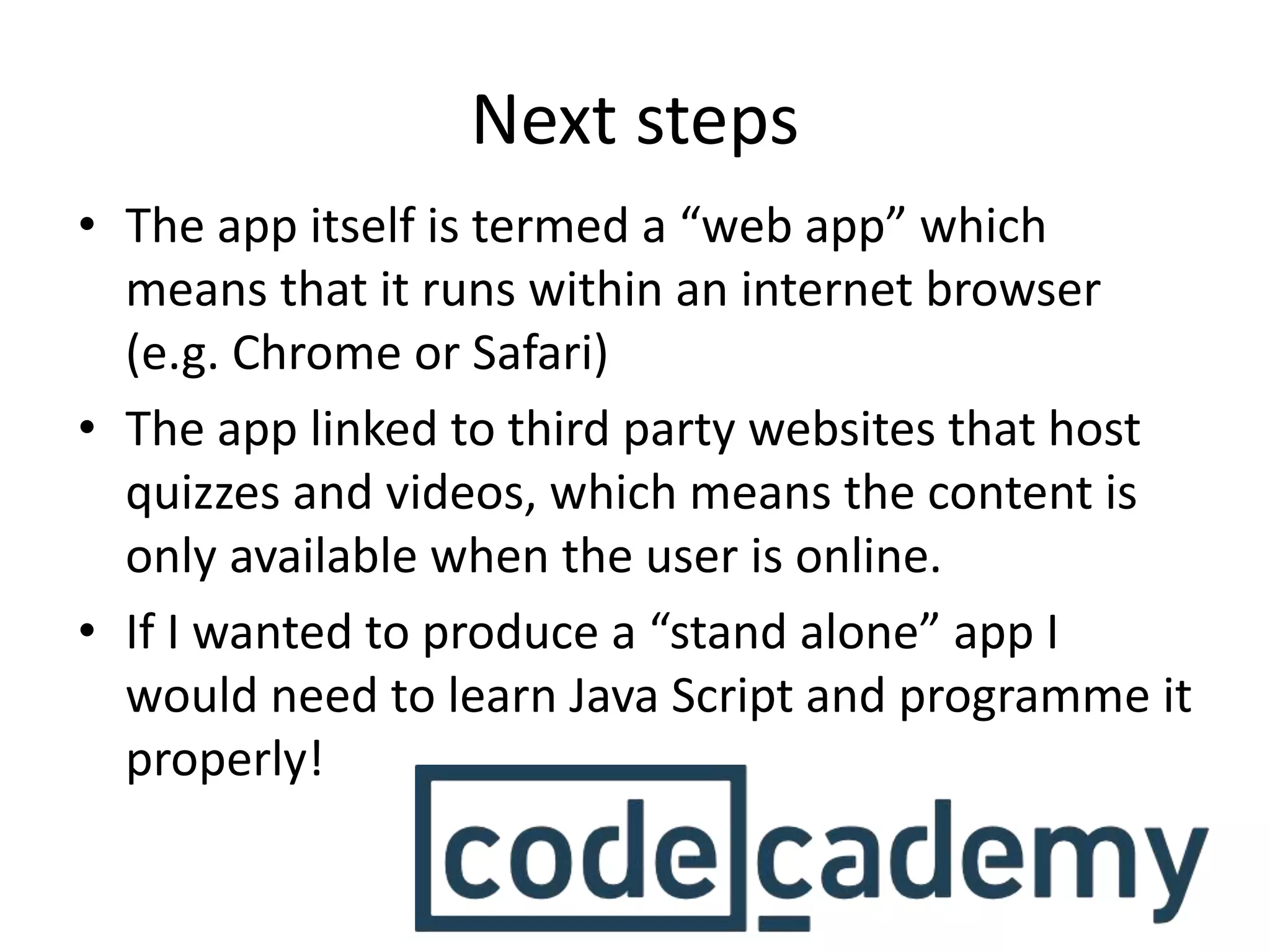 Next steps

• The app itself is termed a “web app” which means that it runs within an internet browser (e.g. Chrome or Safari)

• The app linked to third party websites that host quizzes and videos, which means the content is only available when the user is online.

• If I wanted to produce a “stand alone” app I would need to learn Java Script and programme it properly!

codecademy